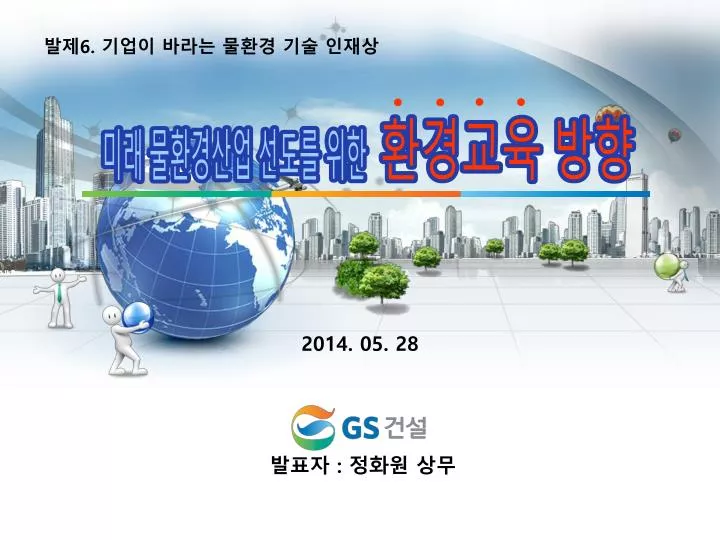 발제6. 기업이 바라는 물환경 기술 인재상

미래 물환경산업 선도를 위한 환경교육 방향

2014. 05. 28

GS 건설

발표자 : 정화원 상무